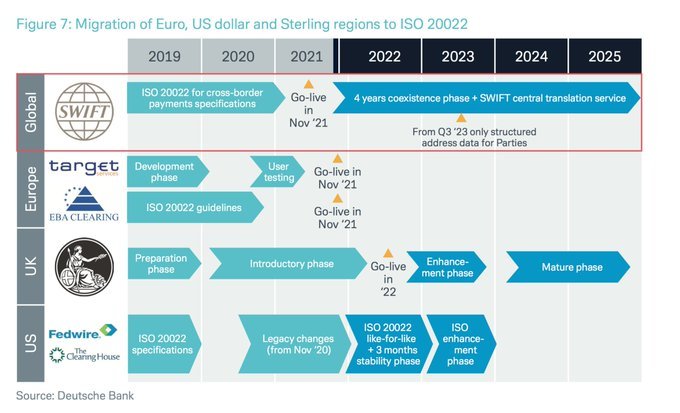 Figure 7: Migration of Euro, US dollar and Sterling regions to ISO 20022

2019 2020 2021 2022 2023 2024 2025

Global
SWIFT
ISO 20022 for cross-border payments specifications
Go-live in Nov '21
4 years coexistence phase + SWIFT central translation service
From Q3 '23 only structured address data for Parties

Europe
target services
EBA CLEARING
Development phase
User testing
Go-live in Nov '21
ISO 20022 guidelines
Go-live in Nov '21

UK
Preparation phase
Introductory phase
Go-live in '22
Enhancement phase
Mature phase

US
Fedwire
The Clearing House
ISO 20022 specifications
Legacy changes (from Nov '20)
ISO 20022 like-for-like + 3 months stability phase
ISO enhancement phase

Source: Deutsche Bank